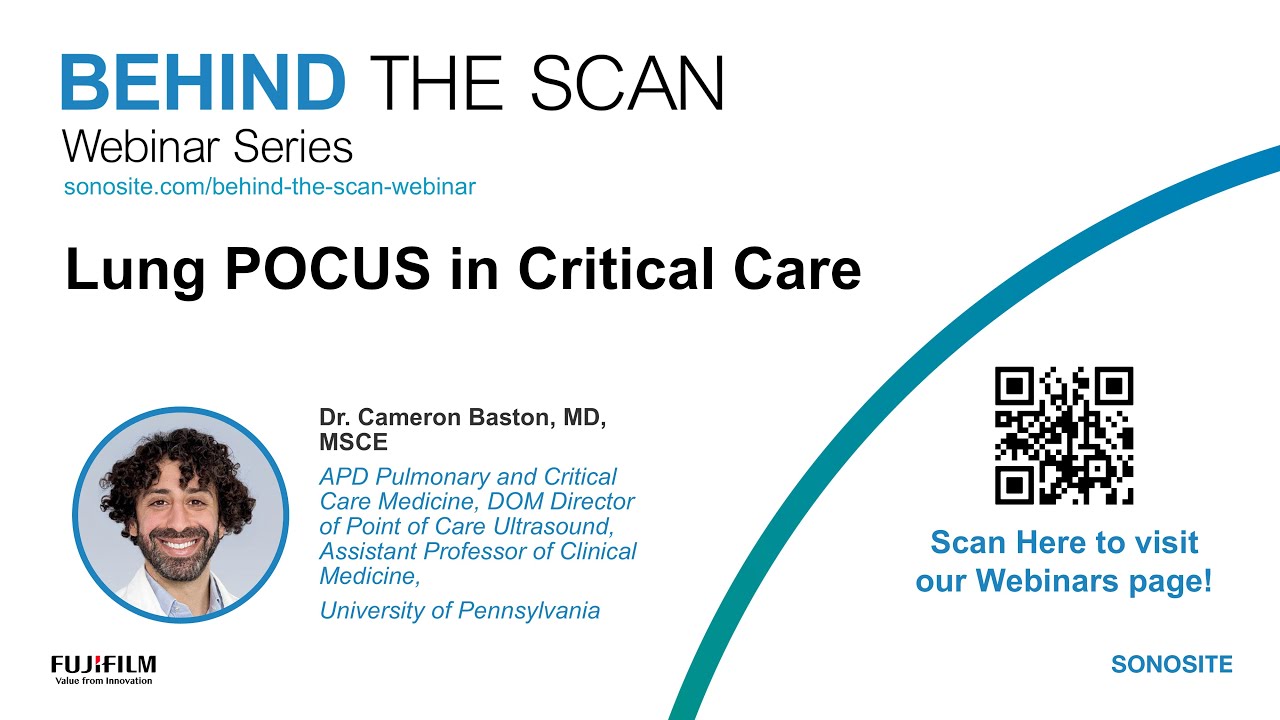 BEHIND THE SCAN
Webinar Series
sonosite.com/behind-the-scan-webinar

Lung POCUS in Critical Care

Dr. Cameron Baston, MD, MSCE

APD Pulmonary and Critical Care Medicine, DOM Director of Point of Care Ultrasound, Assistant Professor of Clinical Medicine,

University of Pennsylvania

Scan Here to visit our Webinars page!

FUJIFILM
Value from Innovation

SONOSITE